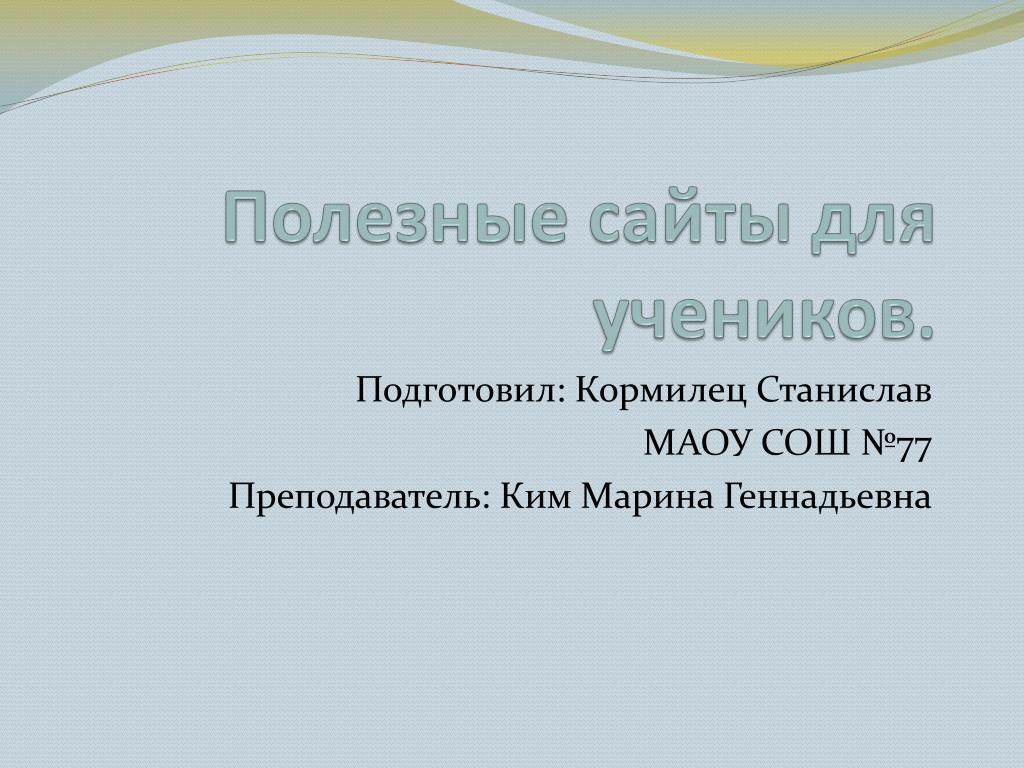 Полезные сайты для учеников.

Подготовил: Кормилец Станислав
МАОУ СОШ №77
Преподаватель: Ким Марина Геннадьевна